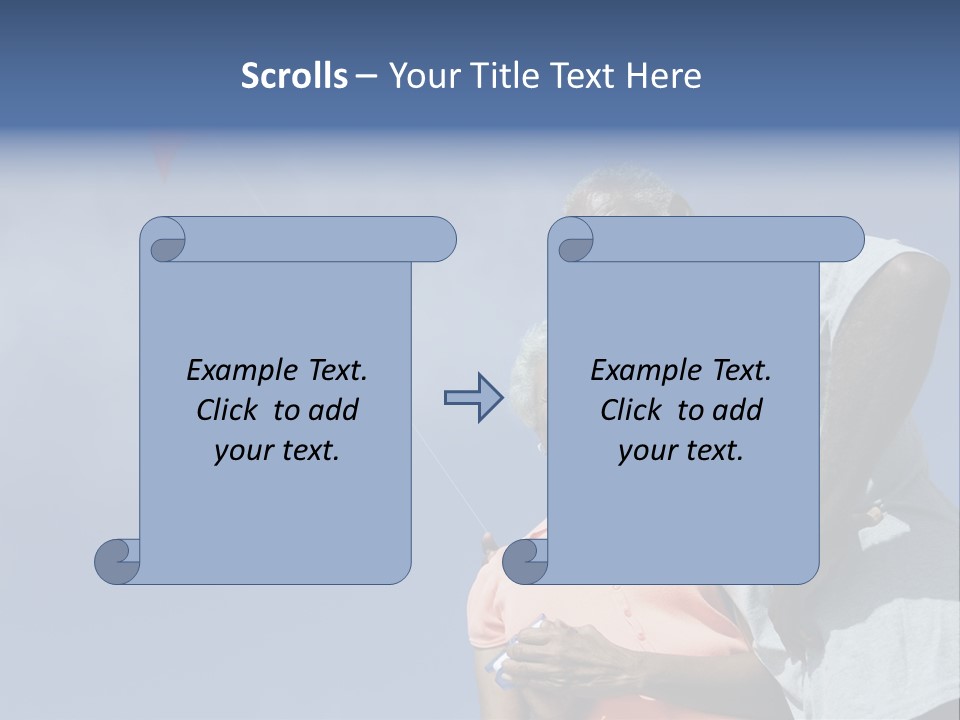 Scrolls – Your Title Text Here

Example Text. Click to add your text.

Example Text. Click to add your text.